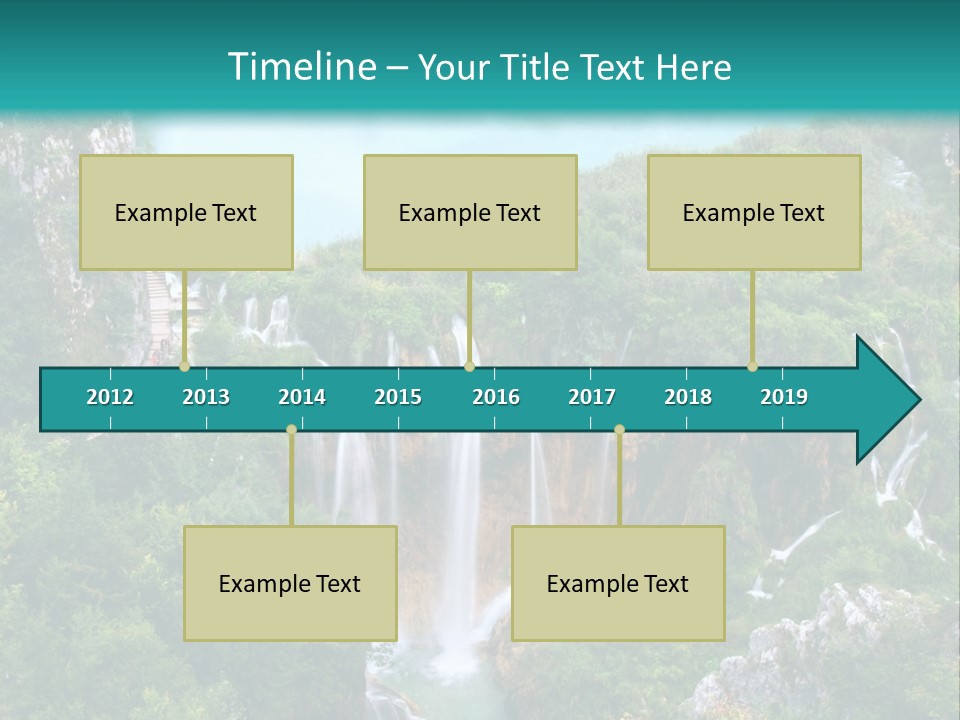 Timeline – Your Title Text Here

Example Text

Example Text

Example Text

2012 2013 2014 2015 2016 2017 2018 2019

Example Text

Example Text